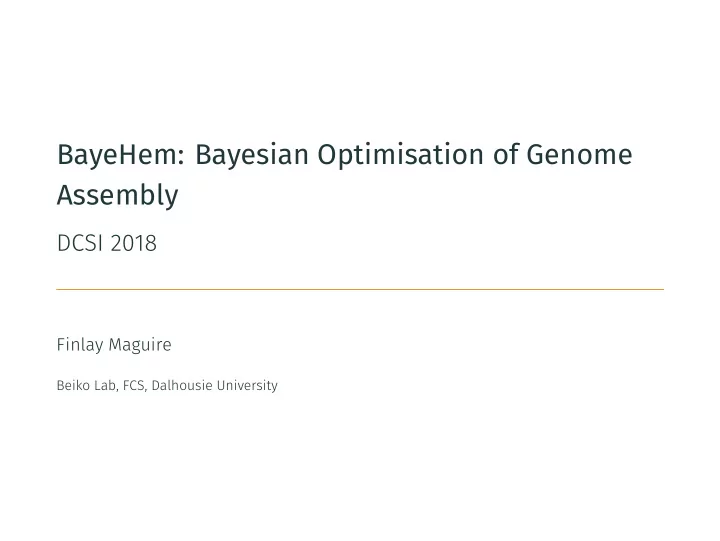 BayeHem: Bayesian Optimisation of Genome Assembly

DCSI 2018

Finlay Maguire

Beiko Lab, FCS, Dalhousie University